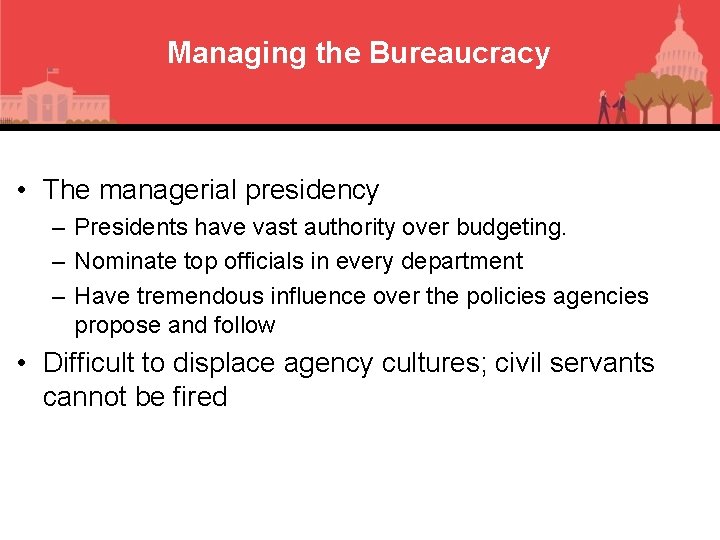 Managing the Bureaucracy

• The managerial presidency
– Presidents have vast authority over budgeting.
– Nominate top officials in every department
– Have tremendous influence over the policies agencies propose and follow

• Difficult to displace agency cultures; civil servants cannot be fired